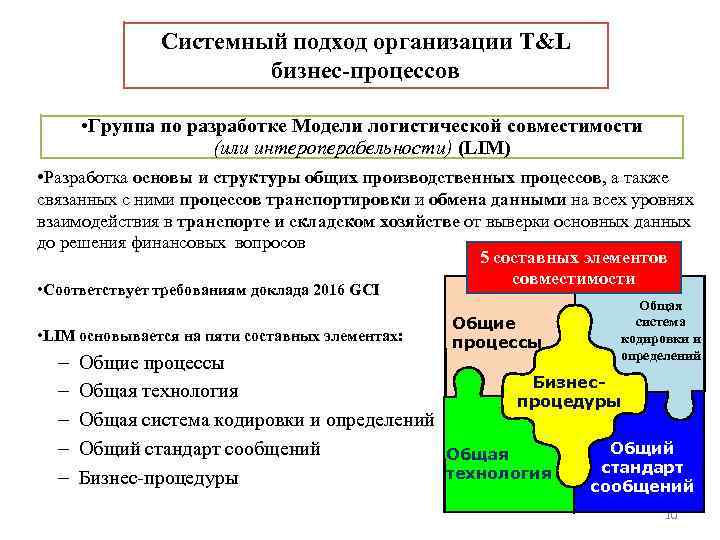 Системный подход организации T&L бизнес-процессов

•Группа по разработке Модели логистической совместимости (или интероперабельности) (LIM)

•Разработка основы и структуры общих производственных процессов, а также связанных с ними процессов транспортировки и обмена данными на всех уровнях взаимодействия в транспорте и складском хозяйстве от выверки основных данных до решения финансовых вопросов

•Соответствует требованиям доклада 2016 GCI

•LIM основывается на пяти составных элементах:
– Общие процессы
– Общая технология
– Общая система кодировки и определений
– Общий стандарт сообщений
– Бизнес-процедуры

5 составных элементов совместимости

Общие процессы

Общая система кодировки и определений

Бизнес-процедуры

Общая технология

Общий стандарт сообщений

10